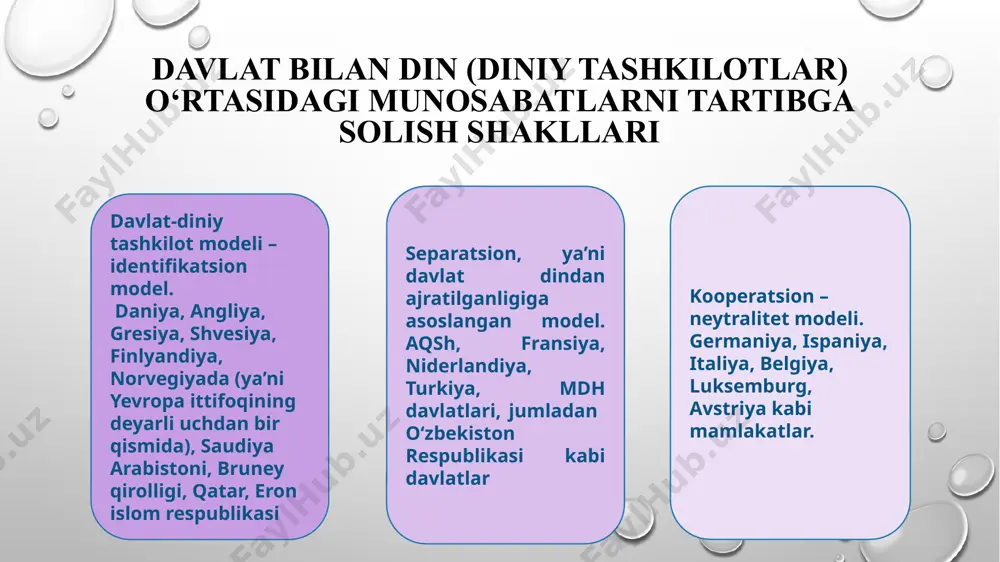 DAVLAT BILAN DIN (DINIY TASHKILOTLAR) O‘RTASIDAGI MUNOSABATLARNI TARTIBGA SOLISH SHAKLLARI

Davlat-diniy tashkilot modeli – identifikatsion model.
Daniya, Angliya, Gresiya, Shvesiya, Finlyandiya, Norvegiyada (ya’ni Yevropa ittifoqining deyarli uchdan bir qismida), Saudiya Arabistoni, Bruney qirolligi, Qatar, Eron islom respublikasi

Separatsion, ya’ni davlat dindan ajratilganligiga asoslangan model. AQSh, Fransiya, Niderlandiya, Turkiya, MDH davlatlari, jumladan O‘zbekiston Respublikasi kabi davlatlar

Kooperatsion – neytralitet modeli. Germaniya, Ispaniya, Italiya, Belgiya, Luksemburg, Avstriya kabi mamlakatlar.

FaylHub.uz